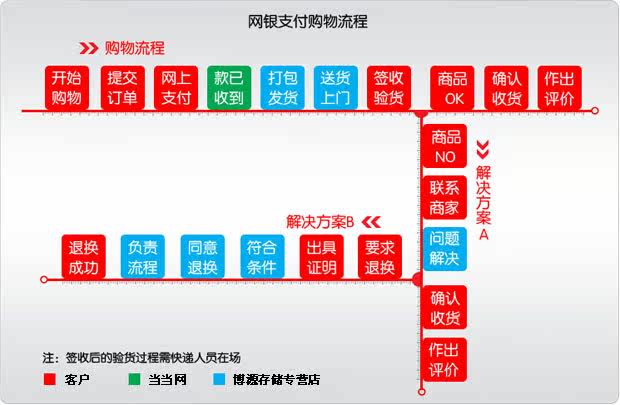 网银支付购物流程

购物流程

开始购物
提交订单
网上支付
款已收到
打包发货
送货上门
签收验货
商品OK
确认收货
作出评价

商品NO
联系商家
问题解决
确认收货
作出评价

解决方案A

解决方案B

要求退换
出具证明
符合条件
同意退换
负责流程
退换成功

注：签收后的验货过程需快递人员在场
客户
当当网
博源存储专营店